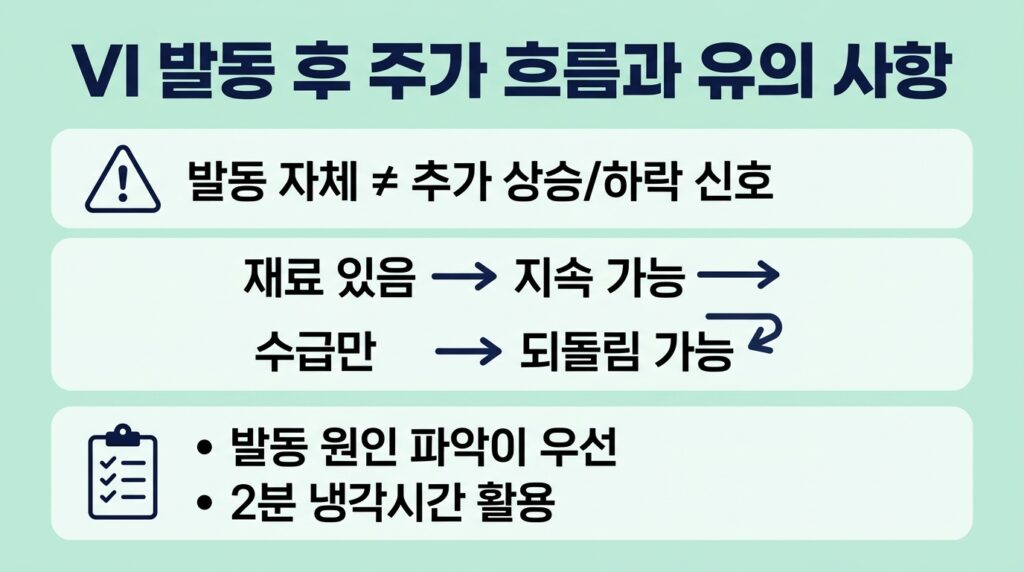 VI 발동 후 주가 흐름과 유의 사항

발동 자체 ≠ 추가 상승/하락 신호

재료 있음 → 지속 가능 →
수급만 → 되돌림 가능

• 발동 원인 파악이 우선
• 2분 냉각시간 활용